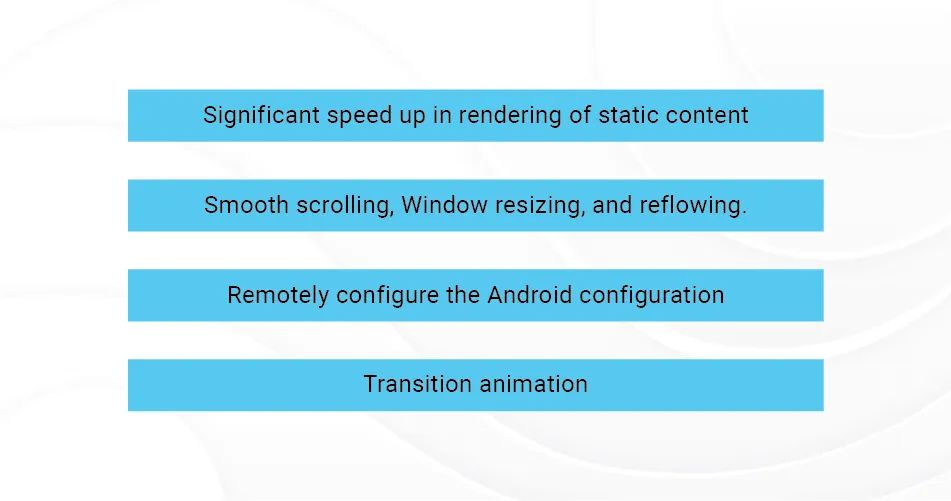 Significant speed up in rendering of static content

Smooth scrolling, Window resizing, and reflowing.

Remotely configure the Android configuration

Transition animation